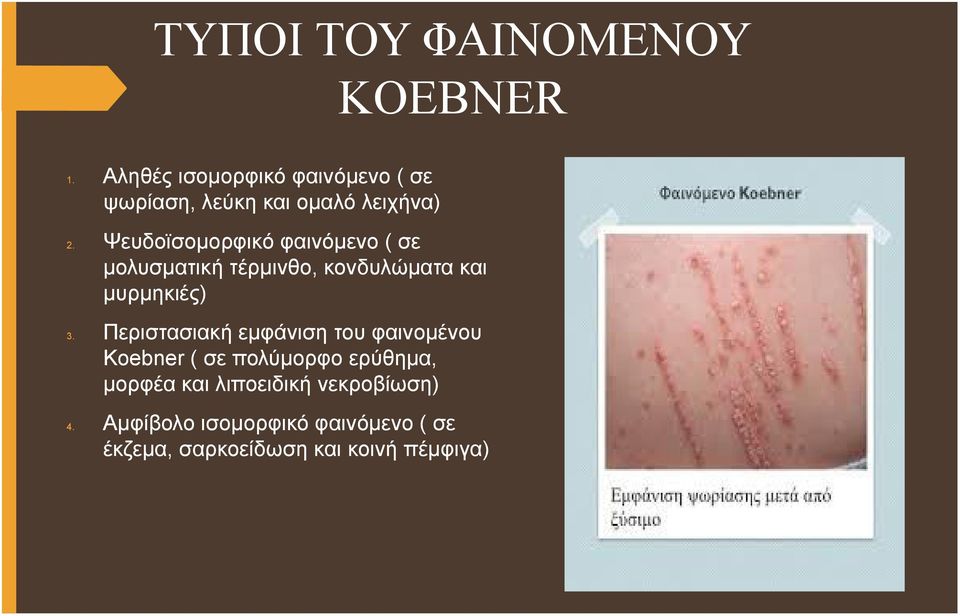 ΤΥΠΟΙ ΤΟΥ ΦΑΙΝΟΜΕΝΟΥ KOEBNER

1. Αληθές ισομορφικό φαινόμενο ( σε ψωρίαση, λεύκη και ομαλό λειχήνα)

2. Ψευδοϊσομορφικό φαινόμενο ( σε μολυσματική τέρμινθο, κονδυλώματα και μυρμηκιές)

3. Περιστασιακή εμφάνιση του φαινομένου Koebner ( σε πολύμορφο ερύθημα, μορφέα και λιποειδική νεκροβίωση)

4. Αμφίβολο ισομορφικό φαινόμενο ( σε έκζεμα, σαρκοείδωση και κοινή πέμφιγα)

Φαινόμενο Koebner

Εμφάνιση ψωρίασης μετά από ξύσιμο